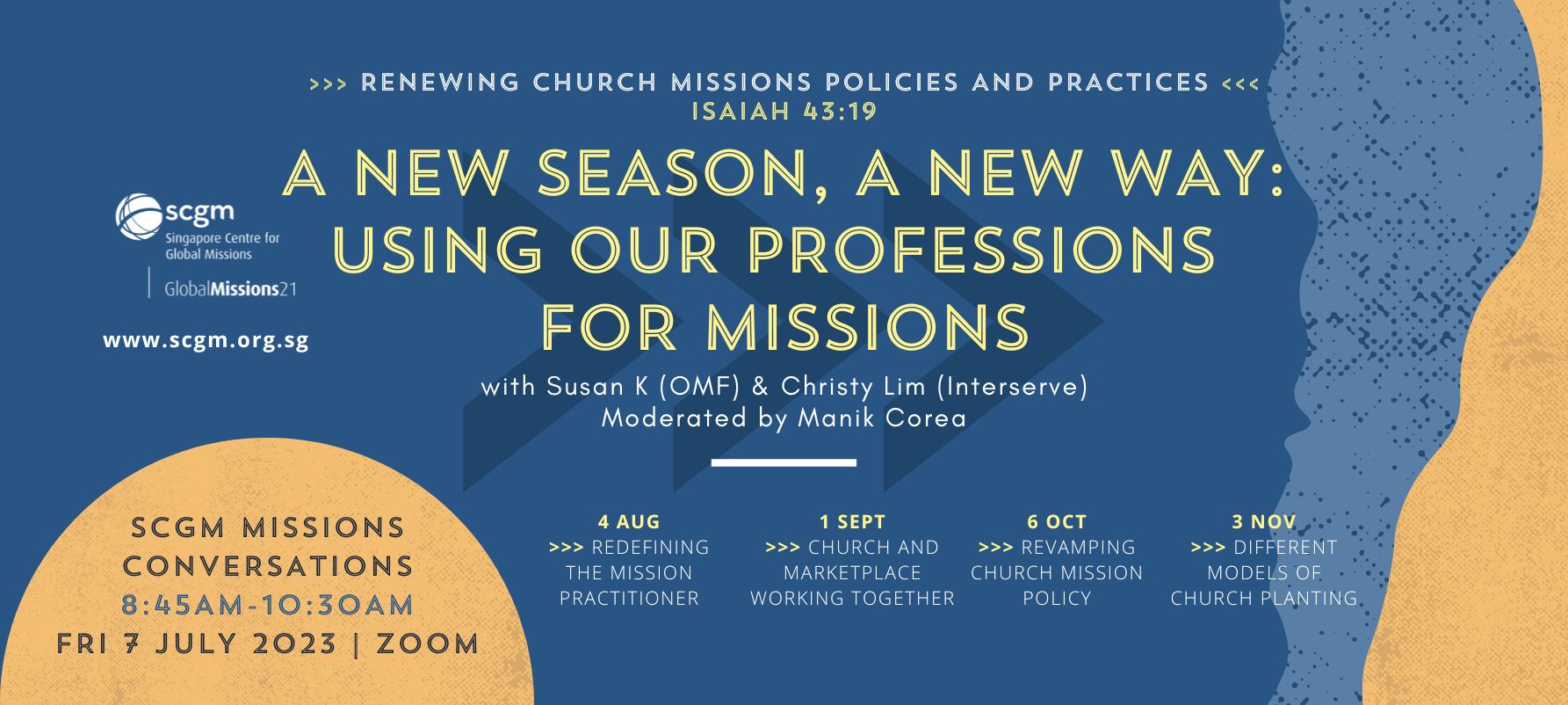 >>> RENEWING CHURCH MISSIONS POLICIES AND PRACTICES <<<
ISAIAH 43:19

A NEW SEASON, A NEW WAY: USING OUR PROFESSIONS FOR MISSIONS

with Susan K (OMF) & Christy Lim (Interserve)
Moderated by Manik Corea

scgm
Singapore Centre for Global Missions
GlobalMissions21

www.scgm.org.sg

SCGM MISSIONS CONVERSATIONS
8:45AM-10:30AM
FRI 7 JULY 2023 | ZOOM

4 AUG
>>> REDEFINING THE MISSION PRACTITIONER

1 SEPT
>>> CHURCH AND MARKETPLACE WORKING TOGETHER

6 OCT
>>> REVAMPING CHURCH MISSION POLICY

3 NOV
>>> DIFFERENT MODELS OF CHURCH PLANTING